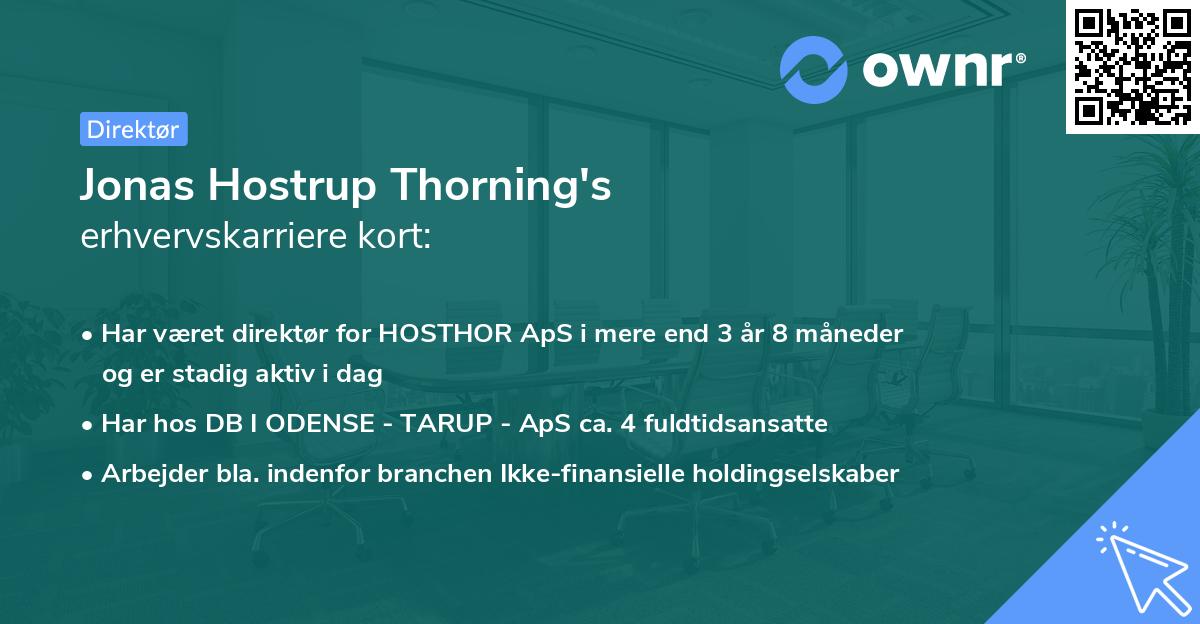 ownr®

Direktør

Jonas Hostrup Thorning's
erhvervskarriere kort:

• Har været direktør for HOSTHOR ApS i mere end 3 år 8 måneder og er stadig aktiv i dag
• Har hos DB I ODENSE - TARUP - ApS ca. 4 fuldtidsansatte
• Arbejder bla. indenfor branchen Ikke-finansielle holdingselskaber